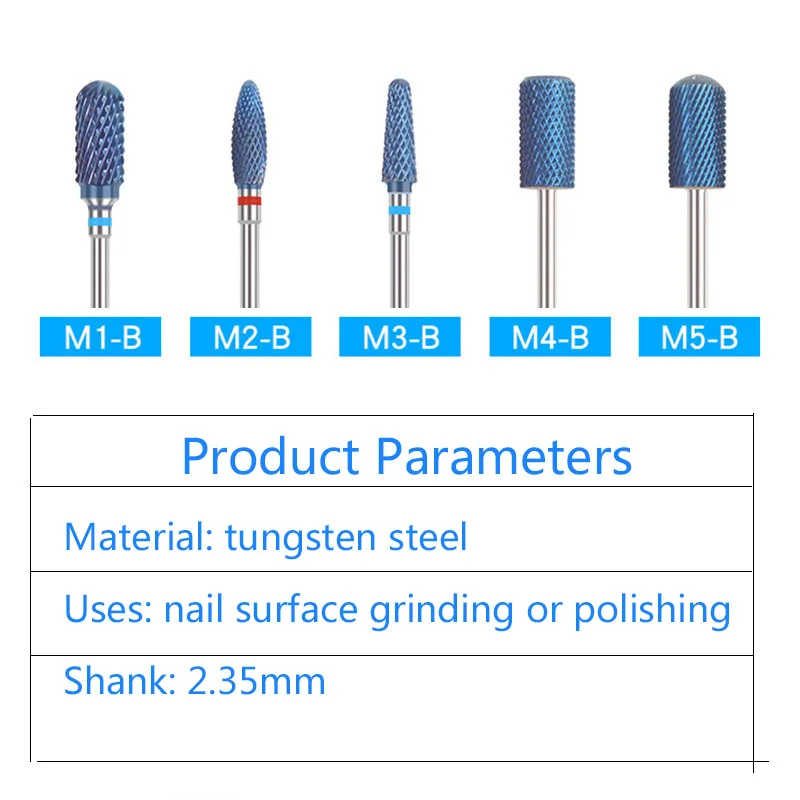 M1-B
M2-B
M3-B
M4-B
M5-B

| Product Parameters |
|---|
| Material: tungsten steel |
| Uses: nail surface grinding or polishing |
| Shank: 2.35mm |